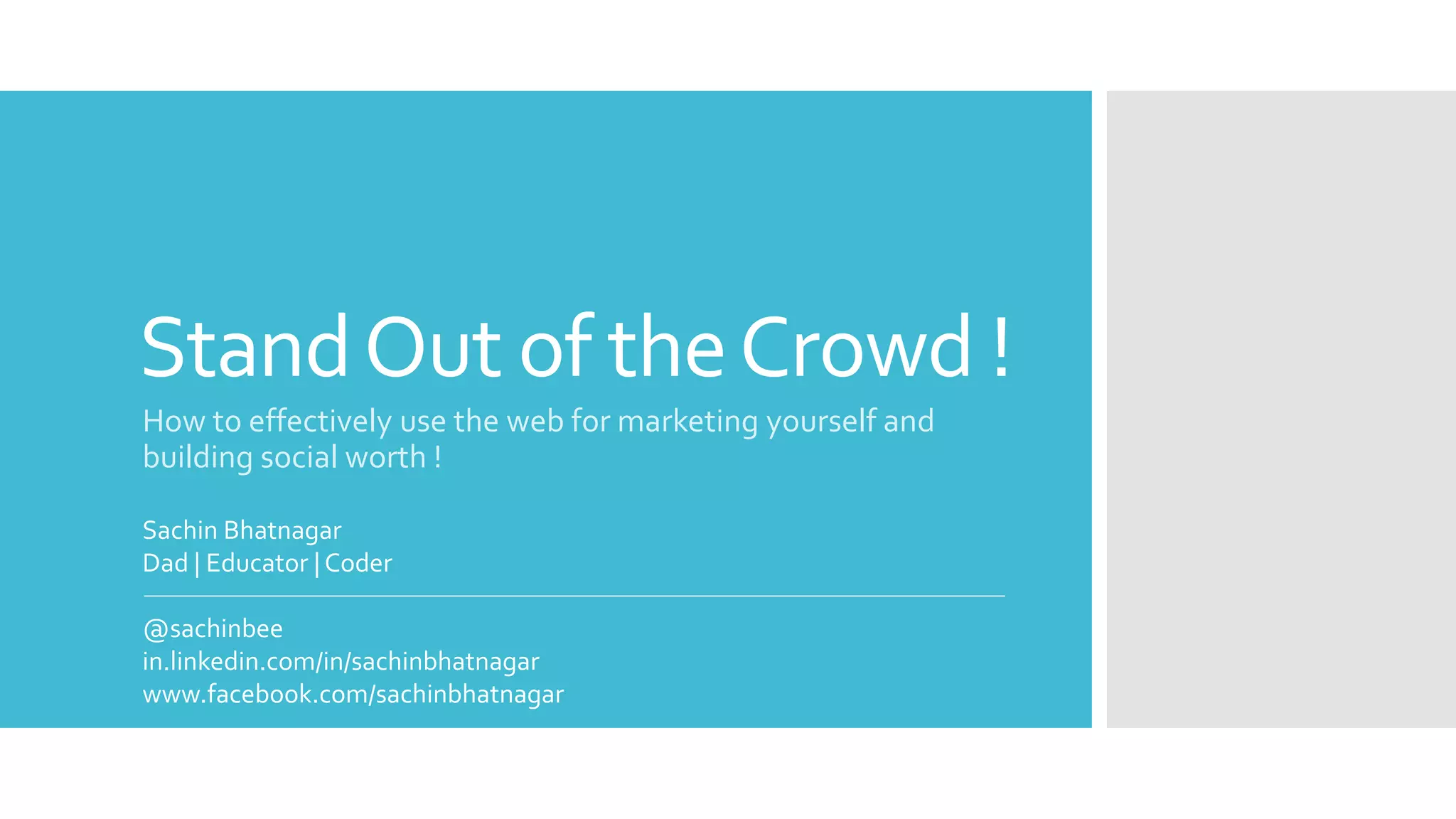 Stand Out of the Crowd !

How to effectively use the web for marketing yourself and building social worth !

Sachin Bhatnagar
Dad | Educator | Coder

@sachinbee
in.linkedin.com/in/sachinbhatnagar
www.facebook.com/sachinbhatnagar